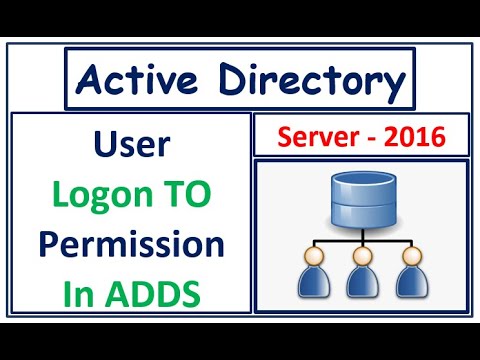 Active Directory

User
Logon TO
Permission
In ADDS

Server - 2016